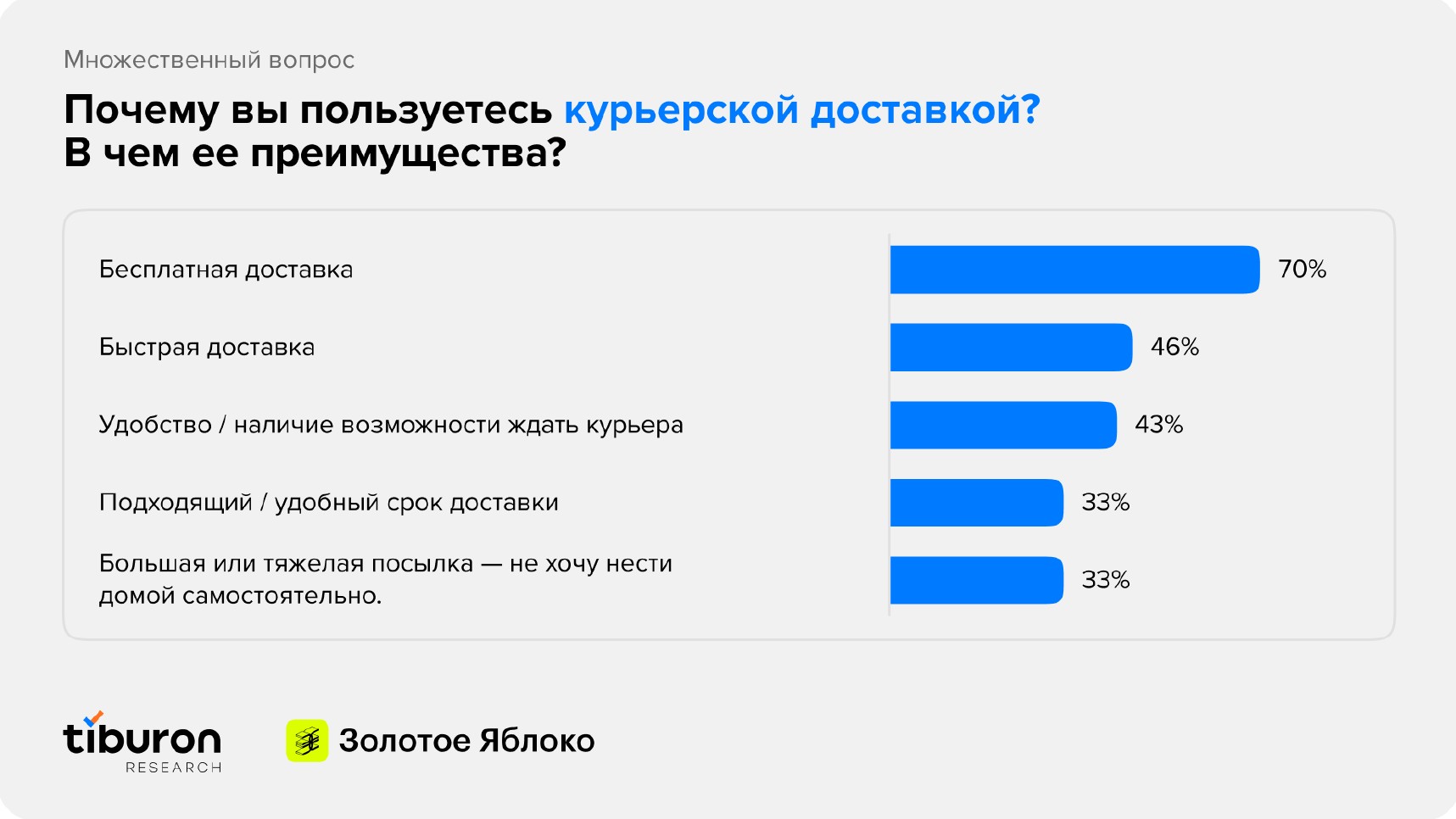 Множественный вопрос

Почему вы пользуетесь курьерской доставкой? В чем ее преимущества?

Бесплатная доставка 70%

Быстрая доставка 46%

Удобство / наличие возможности ждать курьера 43%

Подходящий / удобный срок доставки 33%

Большая или тяжелая посылка — не хочу нести домой самостоятельно. 33%

tiburon RESEARCH

Золотое Яблоко